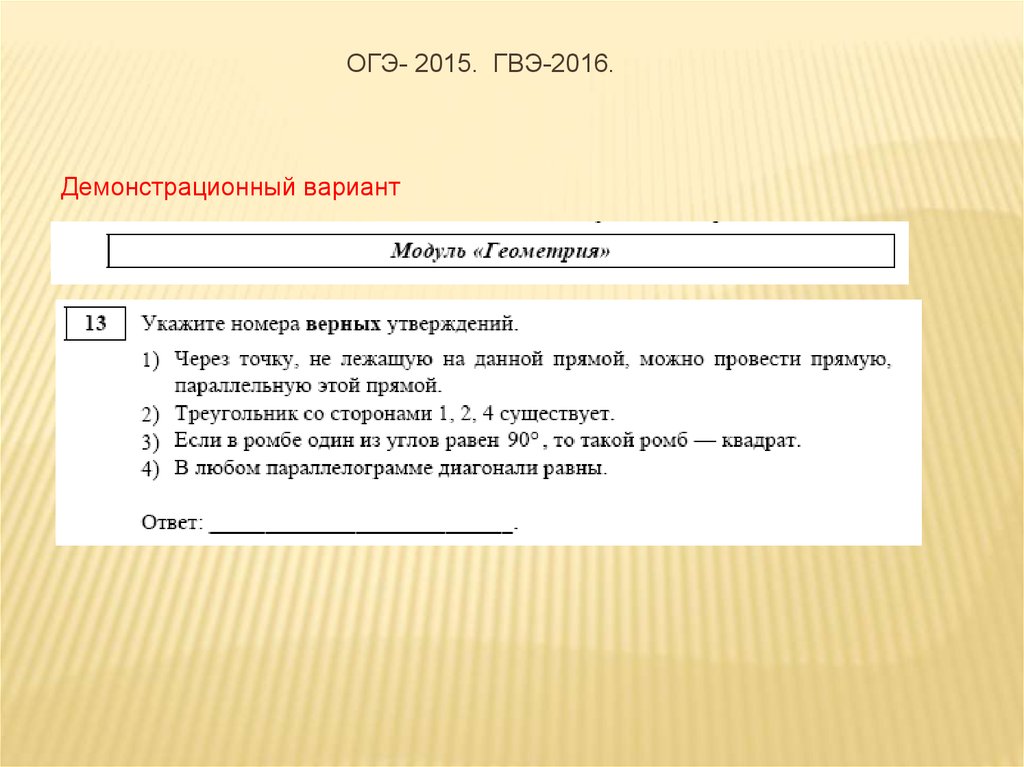 ОГЭ- 2015. ГВЭ-2016.

Демонстрационный вариант

Модуль «Геометрия»

13 Укажите номера верных утверждений.

1) Через точку, не лежащую на данной прямой, можно провести прямую, параллельную этой прямой.
2) Треугольник со сторонами 1, 2, 4 существует.
3) Если в ромбе один из углов равен $90°$, то такой ромб — квадрат.
4) В любом параллелограмме диагонали равны.

Ответ: ____________________________.